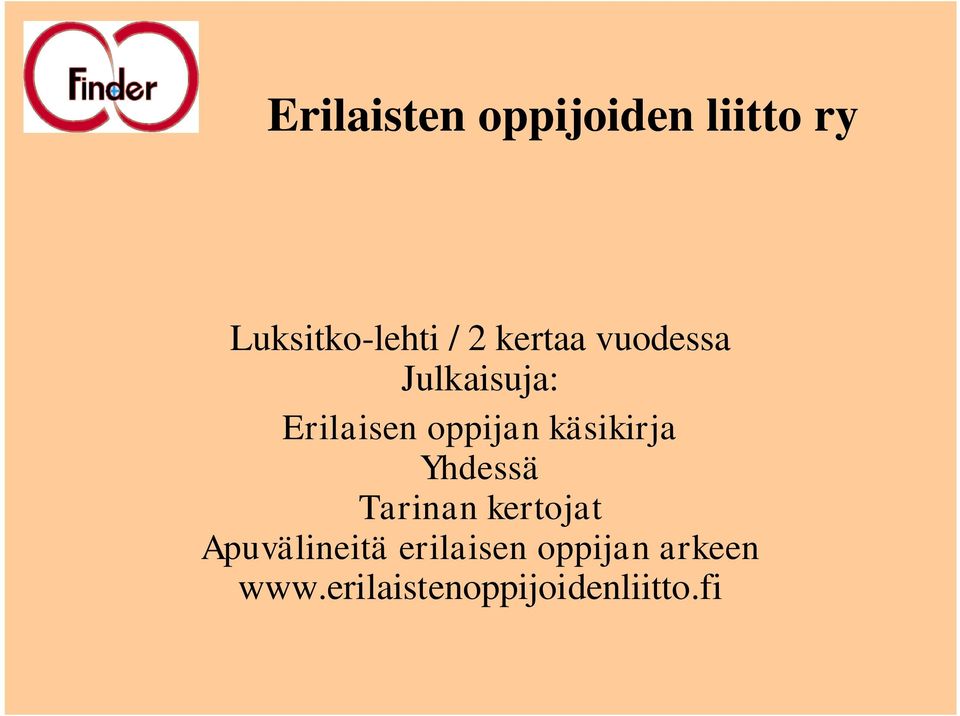 Finder

Erilaisten oppijoiden liitto ry

Luksitko-lehti / 2 kertaa vuodessa
Julkaisuja:
Erilaisen oppijan käsikirja
Yhdessä
Tarinan kertojat
Apuvälineitä erilaisen oppijan arkeen
www.erilaistenoppijoidenliitto.fi